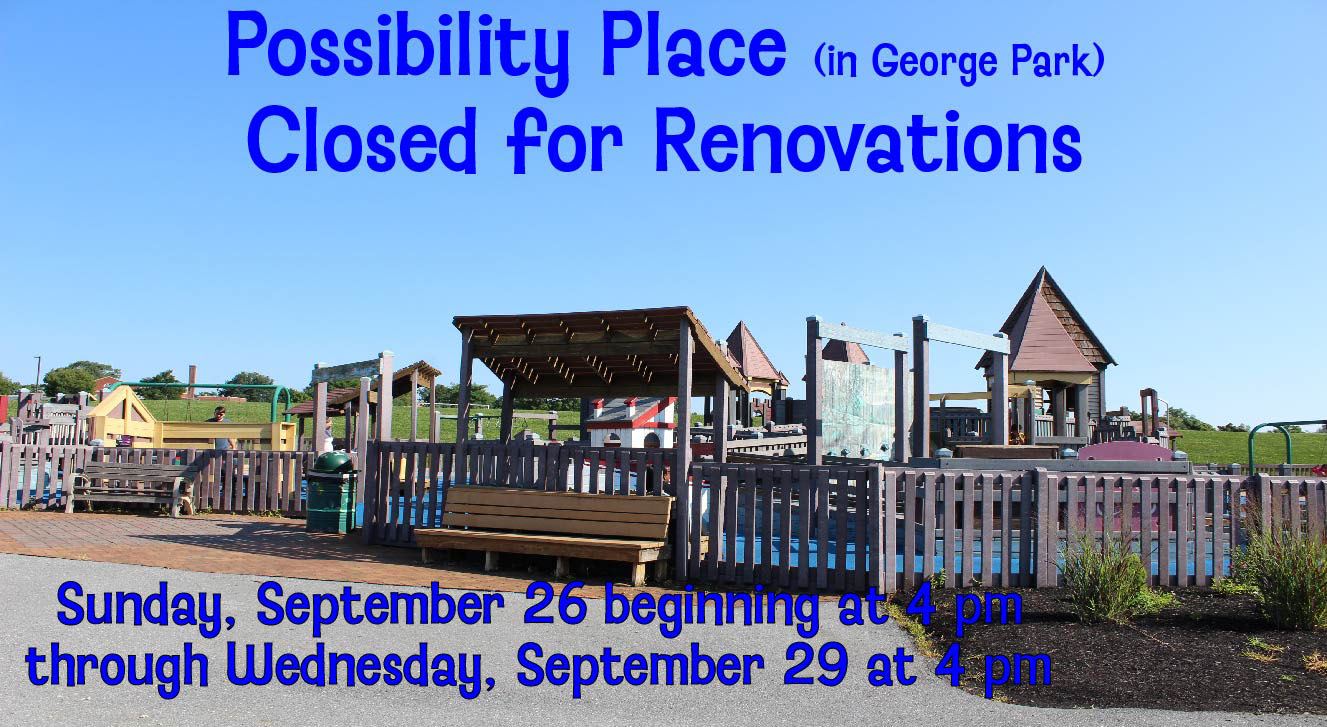 Possibility Place (in George Park)
Closed for Renovations

Sunday, September 26 beginning at 4 pm
through Wednesday, September 29 at 4 pm